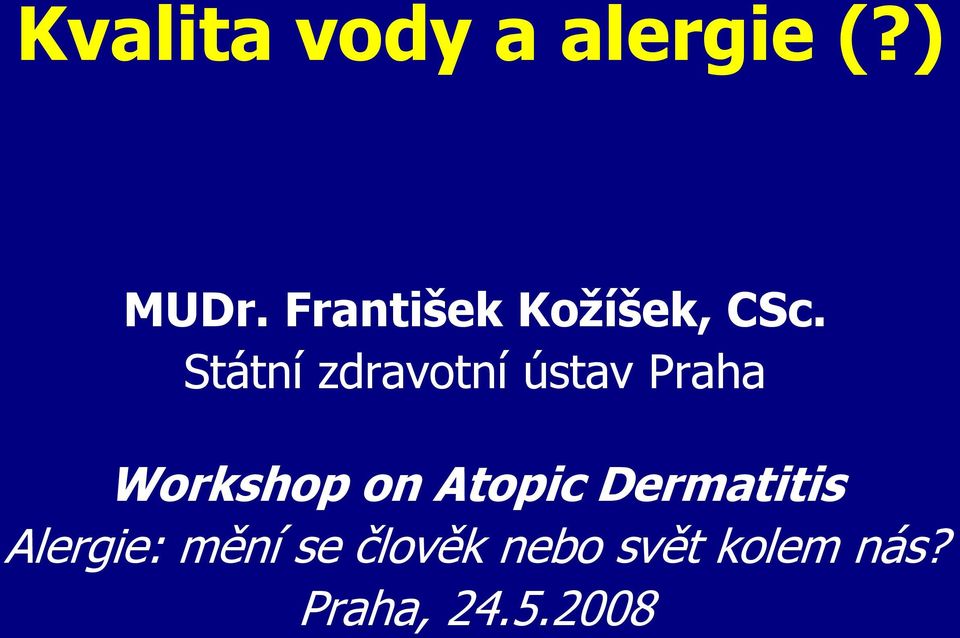 Kvalita vody a alergie (?)

MUDr. František Kožíšek, CSc.
Státní zdravotní ústav Praha

Workshop on Atopic Dermatitis
Alergie: mění se člověk nebo svět kolem nás?
Praha, 24.5.2008